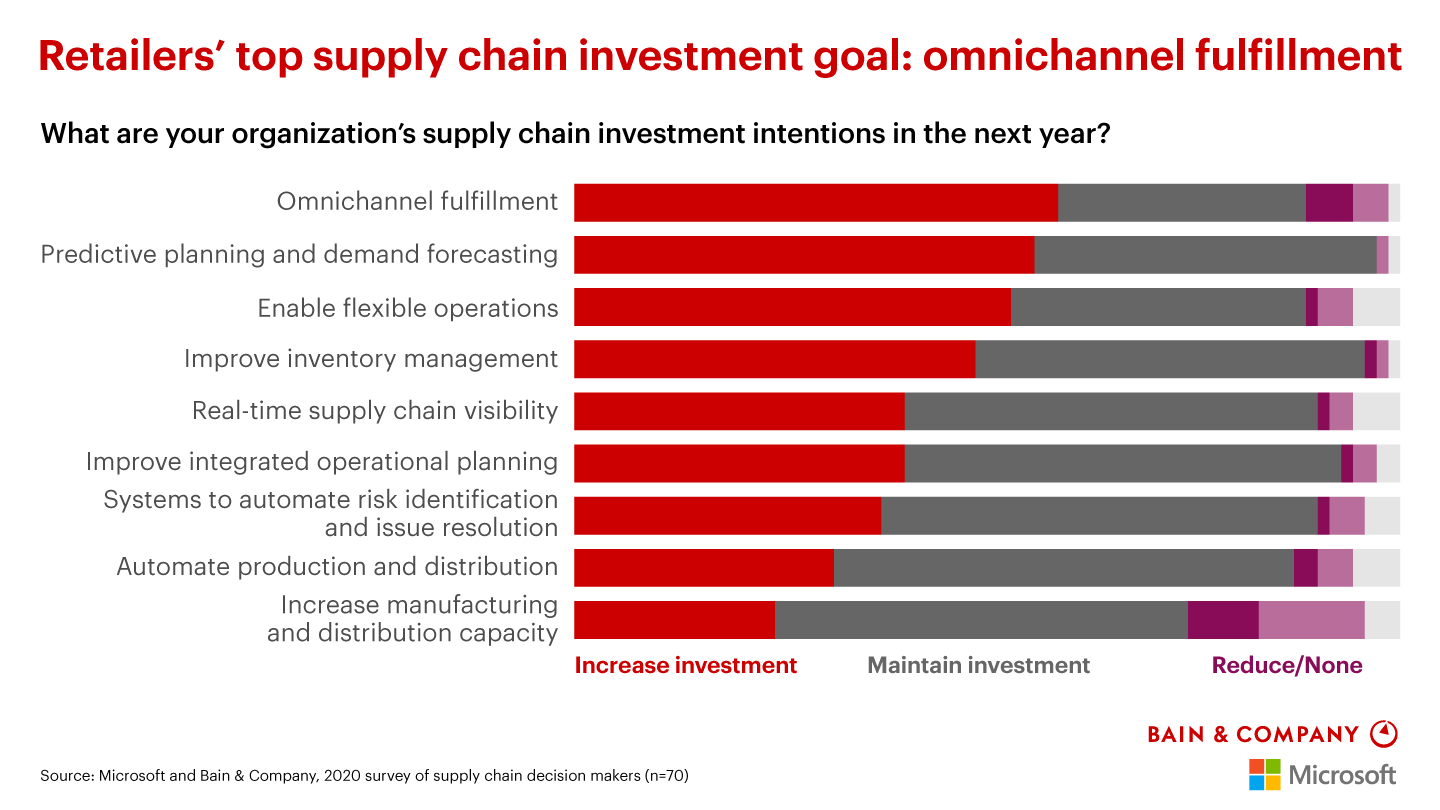 Retailers' top supply chain investment goal: omnichannel fulfillment

What are your organization's supply chain investment intentions in the next year?

Omnichannel fulfillment
Predictive planning and demand forecasting
Enable flexible operations
Improve inventory management
Real-time supply chain visibility
Improve integrated operational planning
Systems to automate risk identification and issue resolution
Automate production and distribution
Increase manufacturing and distribution capacity

Increase investment
Maintain investment
Reduce/None

BAIN & COMPANY
Microsoft

Source: Microsoft and Bain & Company, 2020 survey of supply chain decision makers (n=70)